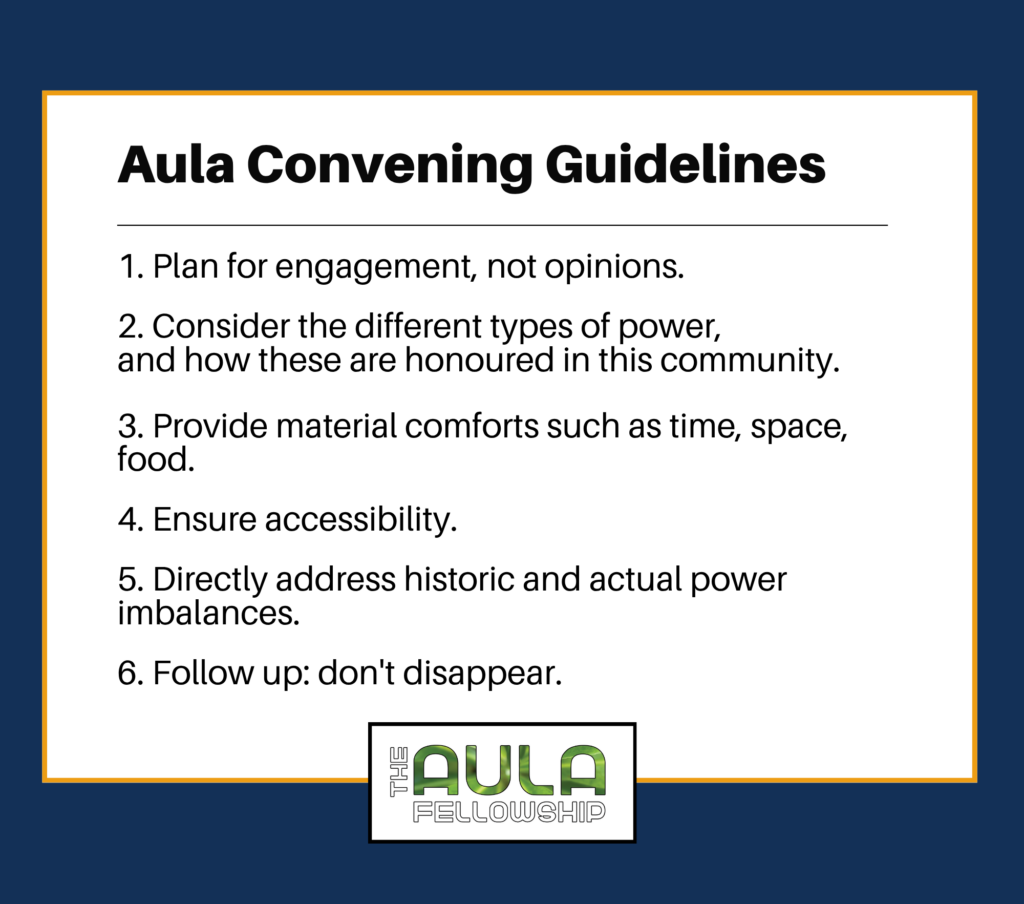 Aula Convening Guidelines

1. Plan for engagement, not opinions.

2. Consider the different types of power, and how these are honoured in this community.

3. Provide material comforts such as time, space, food.

4. Ensure accessibility.

5. Directly address historic and actual power imbalances.

6. Follow up: don't disappear.

THE AULA FELLOWSHIP